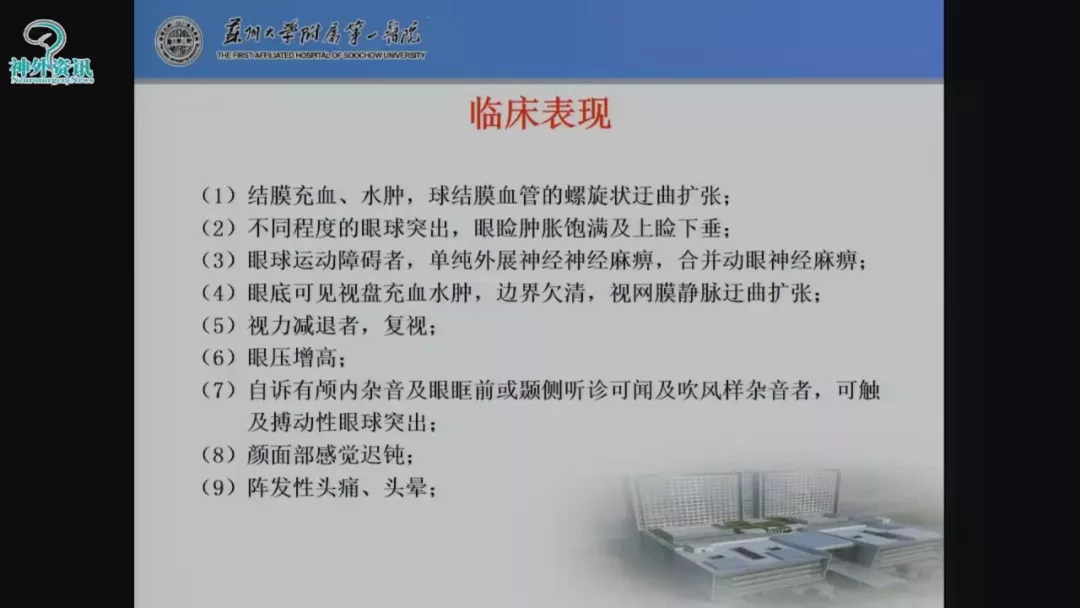 神外资讯
Neurosurgery News

苏州大学附属第一医院
THE FIRST AFFILIATED HOSPITAL OF SOOCHOW UNIVERSITY

临床表现

（1）结膜充血、水肿，球结膜血管的螺旋状迂曲扩张；
（2）不同程度的眼球突出，眼睑肿胀饱满及上睑下垂；
（3）眼球运动障碍者，单纯外展神经神经麻痹，合并动眼神经麻痹；
（4）眼底可见视盘充血水肿，边界欠清，视网膜静脉迂曲扩张；
（5）视力减退者，复视；
（6）眼压增高；
（7）自诉有颅内杂音及眼眶前或颞侧听诊可闻及吹风样杂音者，可触及搏动性眼球突出；
（8）颜面部感觉迟钝；
（9）阵发性头痛、头晕；